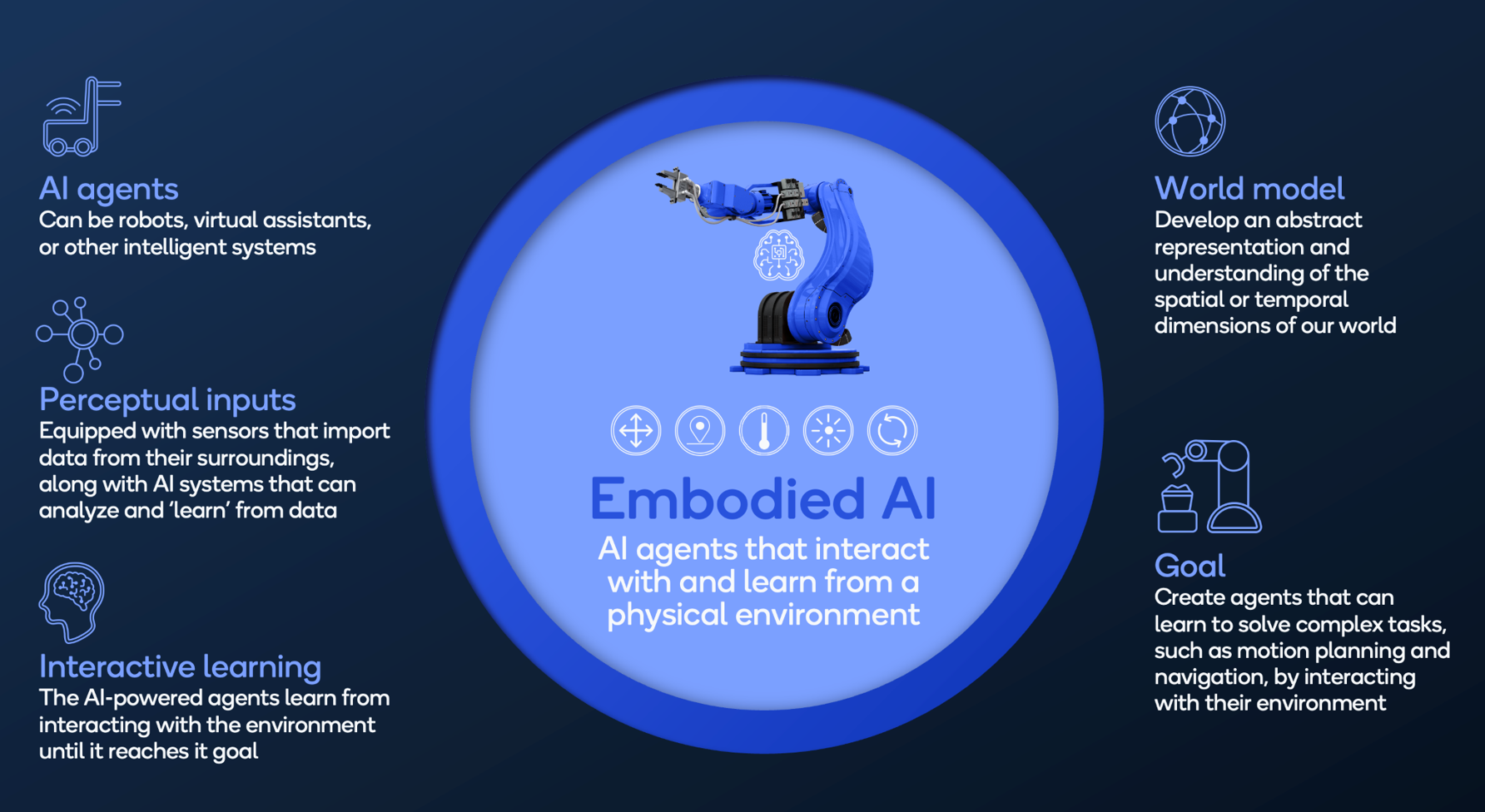 AI agents
Can be robots, virtual assistants, or other intelligent systems

Perceptual inputs
Equipped with sensors that import data from their surroundings, along with AI systems that can analyze and 'learn' from data

Interactive learning
The AI-powered agents learn from interacting with the environment until it reaches it goal

Embodied AI
AI agents that interact with and learn from a physical environment

World model
Develop an abstract representation and understanding of the spatial or temporal dimensions of our world

Goal
Create agents that can learn to solve complex tasks, such as motion planning and navigation, by interacting with their environment